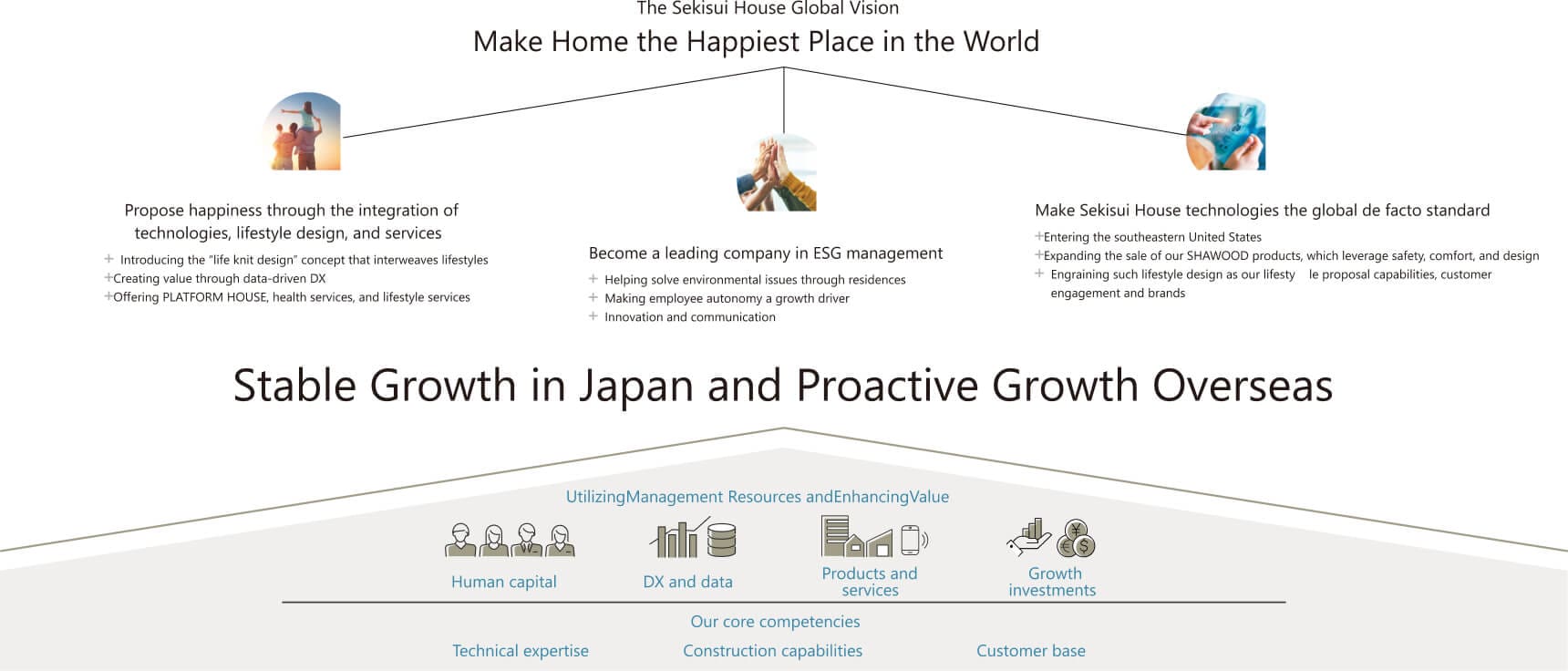 The Sekisui House Global Vision

Make Home the Happiest Place in the World

Propose happiness through the integration of technologies, lifestyle design, and services

+ Introducing the "life knit design" concept that interweaves lifestyles
+Creating value through data-driven DX
+Offering PLATFORM HOUSE, health services, and lifestyle services

Become a leading company in ESG management

+ Helping solve environmental issues through residences
+ Making employee autonomy a growth driver
+ Innovation and communication

Make Sekisui House technologies the global de facto standard

+Entering the southeastern United States
+Expanding the sale of our SHAWOOD products, which leverage safety, comfort, and design
+ Engraining such lifestyle design as our lifesty le proposal capabilities, customer engagement and brands

Stable Growth in Japan and Proactive Growth Overseas

UtilizingManagement Resources andEnhancingValue

Human capital

DX and data

Products and services

Growth investments

Our core competencies

Technical expertise

Construction capabilities

Customer base